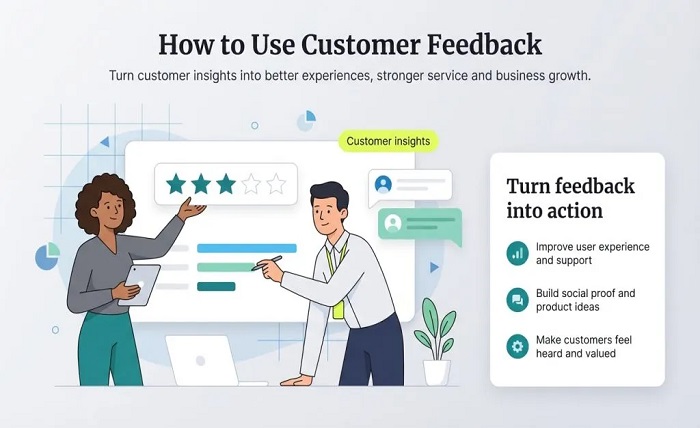 How to Use Customer Feedback

Turn customer insights into better experiences, stronger service and business growth.

Customer insights

Turn feedback into action

Improve user experience and support

Build social proof and product ideas

Make customers feel heard and valued